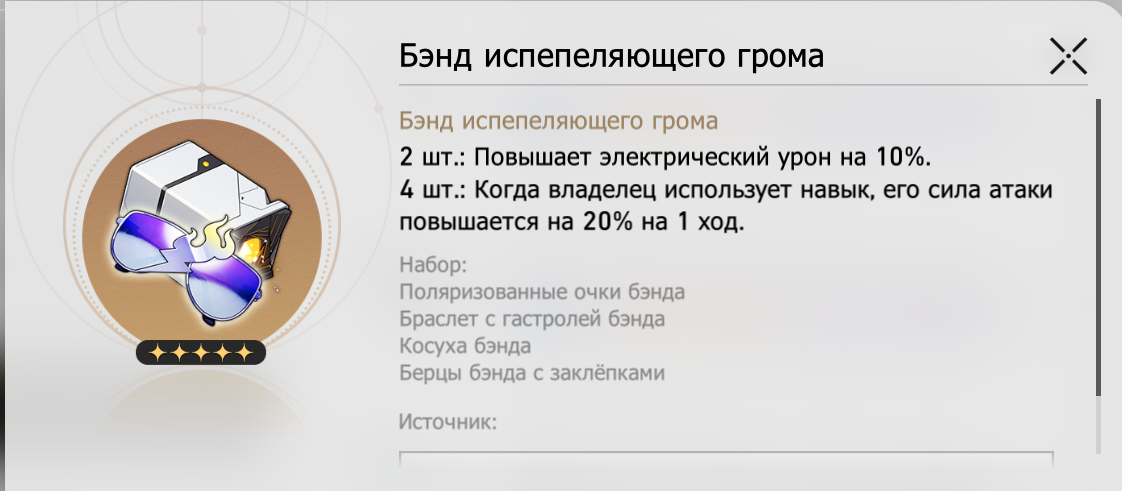 Бэнд испепеляющего грома

Бэнд испепеляющего грома
2 шт.: Повышает электрический урон на 10%.
4 шт.: Когда владелец использует навык, его сила атаки повышается на 20% на 1 ход.

Набор:
Поляризованные очки бэнда
Браслет с гастролей бэнда
Косуха бэнда
Берцы бэнда с заклёпками

Источник: